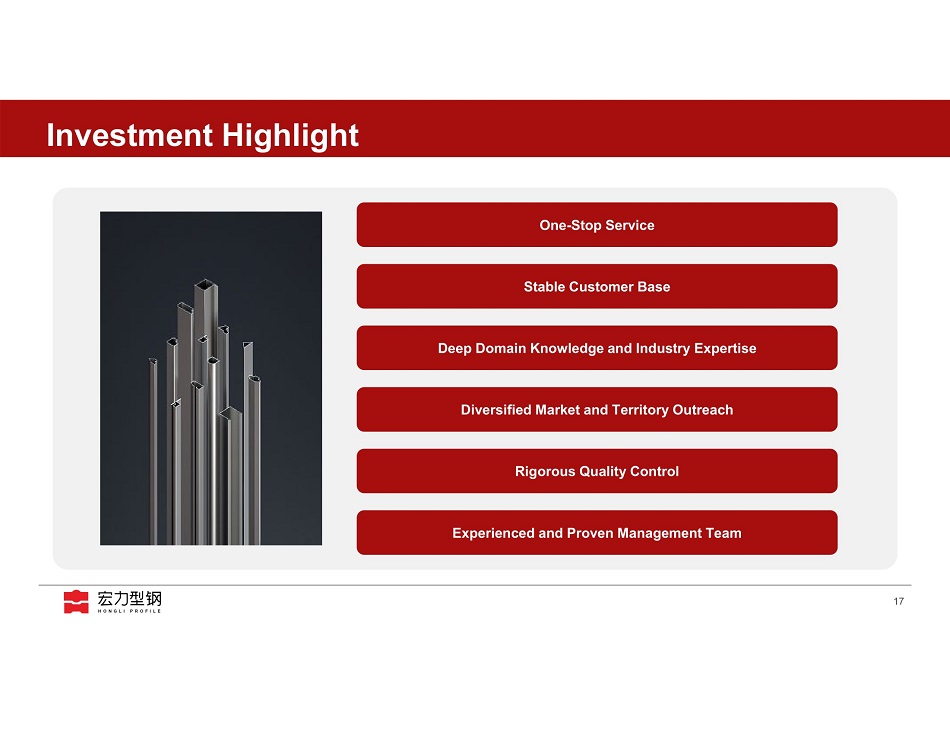 Investment Highlight

One-Stop Service

Stable Customer Base

Deep Domain Knowledge and Industry Expertise

Diversified Market and Territory Outreach

Rigorous Quality Control

Experienced and Proven Management Team

宏力型钢
HONGLI PROFILE

17